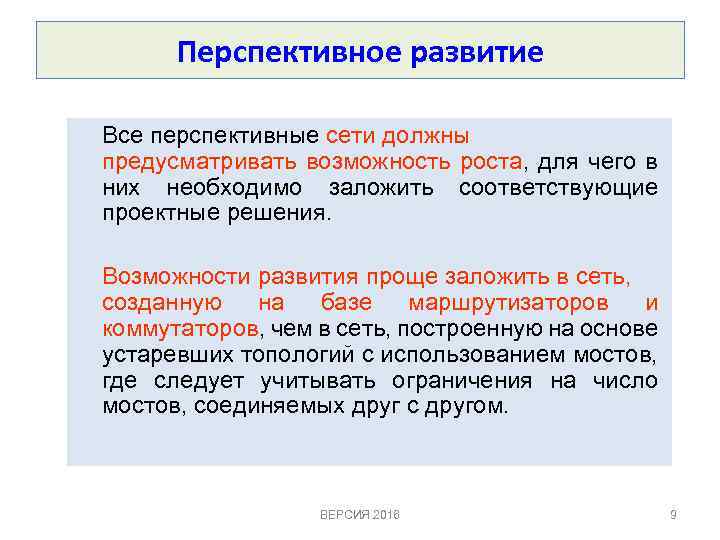 Перспективное развитие

Все перспективные сети должны предусматривать возможность роста, для чего в них необходимо заложить соответствующие проектные решения.

Возможности развития проще заложить в сеть, созданную на базе маршрутизаторов и коммутаторов, чем в сеть, построенную на основе устаревших топологий с использованием мостов, где следует учитывать ограничения на число мостов, соединяемых друг с другом.

ВЕРСИЯ 2018

9